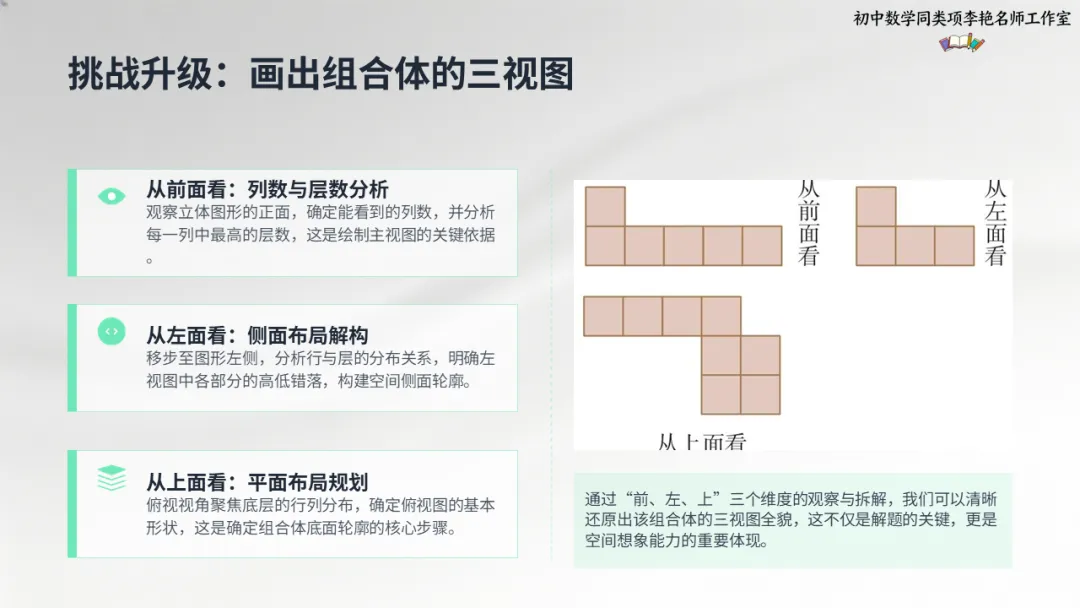 初中数学同类项李艳名师工作室

挑战升级：画出组合体的三视图

从前面看：列数与层数分析
观察立体图形的正面，确定能看到的列数，并分析每一列中最高的层数，这是绘制主视图的关键依据。

从左面看：侧面布局解构
移步至图形左侧，分析行与层的分布关系，明确左视图中各部分的高低错落，构建空间侧面轮廓。

从上面看：平面布局规划
俯视视角聚焦底层的行列分布，确定俯视图的基本形状，这是确定组合体底面轮廓的核心步骤。

从前面看

从左面看

从上面看

通过“前、左、上”三个维度的观察与拆解，我们可以清晰还原出该组合体的三视图全貌，这不仅是解题的关键，更是空间想象能力的重要体现。